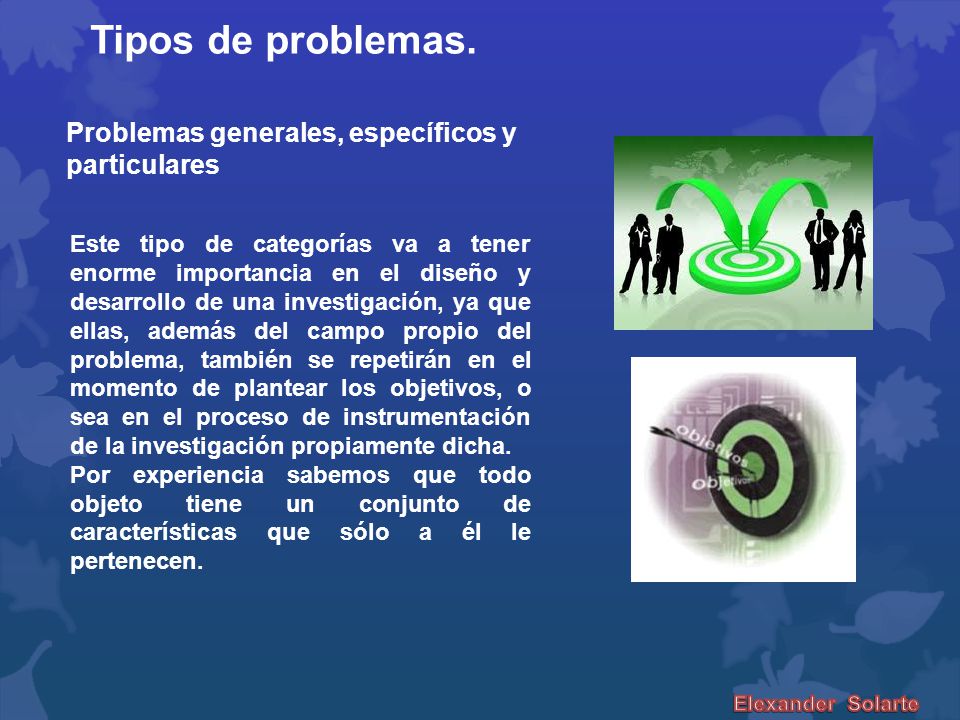 Tipos de problemas.

Problemas generales, específicos y particulares

Este tipo de categorías va a tener enorme importancia en el diseño y desarrollo de una investigación, ya que ellas, además del campo propio del problema, también se repetirán en el momento de plantear los objetivos, o sea en el proceso de instrumentación de la investigación propiamente dicha.
Por experiencia sabemos que todo objeto tiene un conjunto de características que sólo a él le pertenecen.

objetivos
objetivos

Elexander Solarte